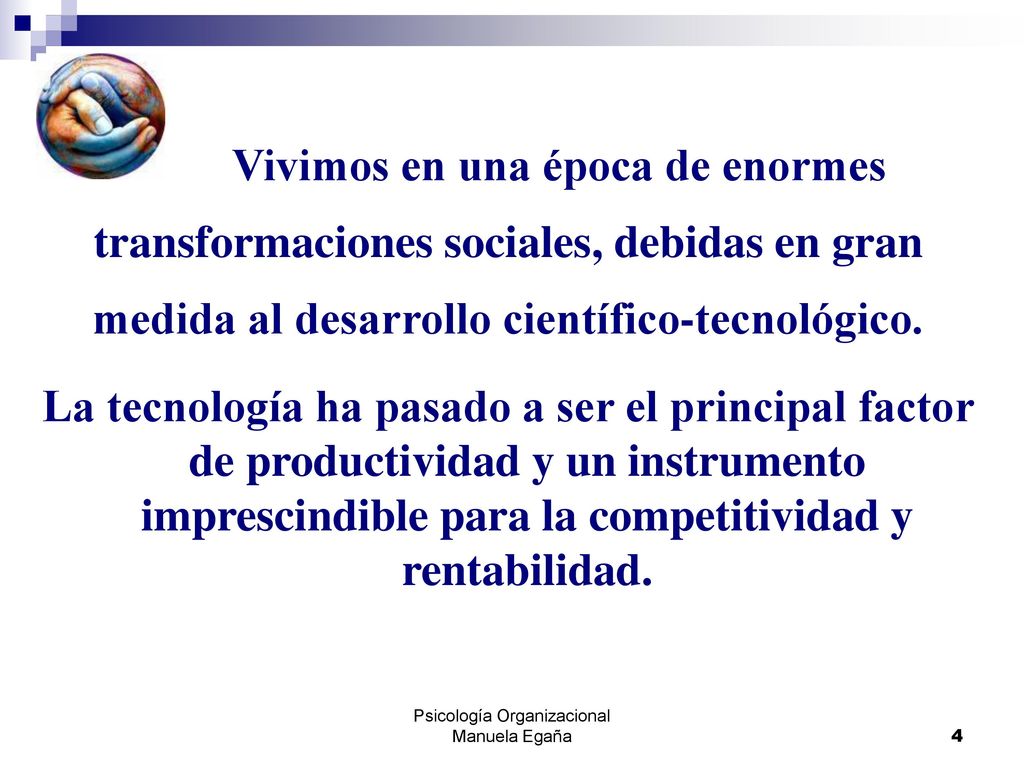 Vivimos en una época de enormes transformaciones sociales, debidas en gran medida al desarrollo científico-tecnológico.

La tecnología ha pasado a ser el principal factor de productividad y un instrumento imprescindible para la competitividad y rentabilidad.

Psicología Organizacional
Manuela Egaña

4